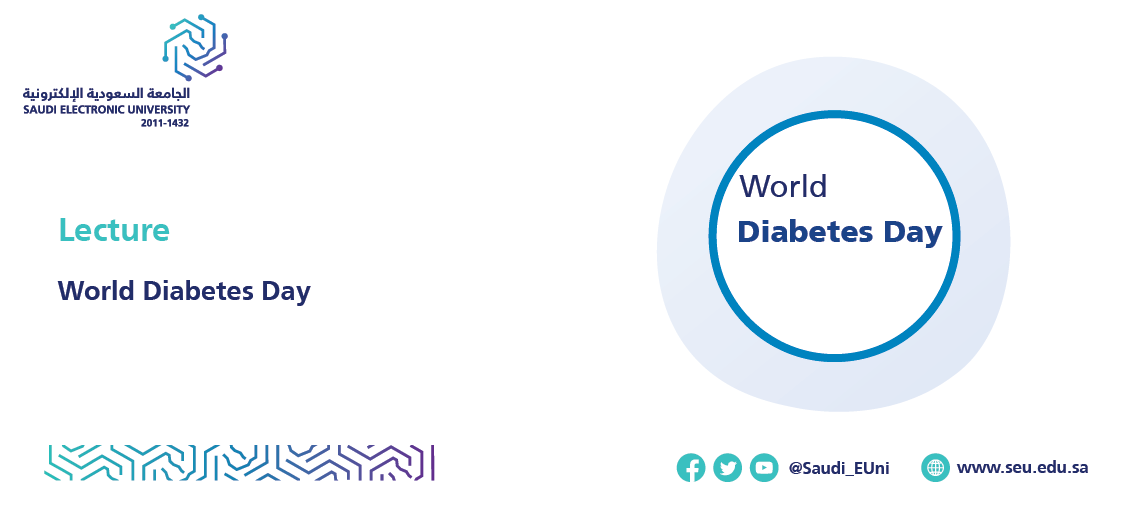 الجامعة السعودية الإلكترونية
SAUDI ELECTRONIC UNIVERSITY
2011-1432

Lecture

World Diabetes Day

World
Diabetes Day

@Saudi_EUni

www.seu.edu.sa